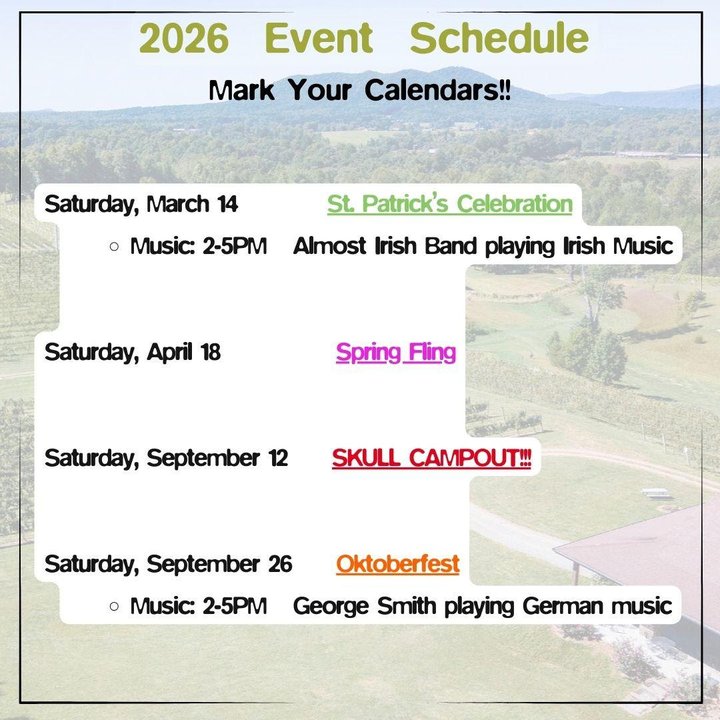 2026 Event Schedule

Mark Your Calendars!!

Saturday, March 14 St. Patrick's Celebration

○ Music: 2-5PM Almost Irish Band playing Irish Music

Saturday, April 18 Spring Fling

Saturday, September 12 SKULL CAMPOUT!!!

Saturday, September 26 Oktoberfest

○ Music: 2-5PM George Smith playing German music